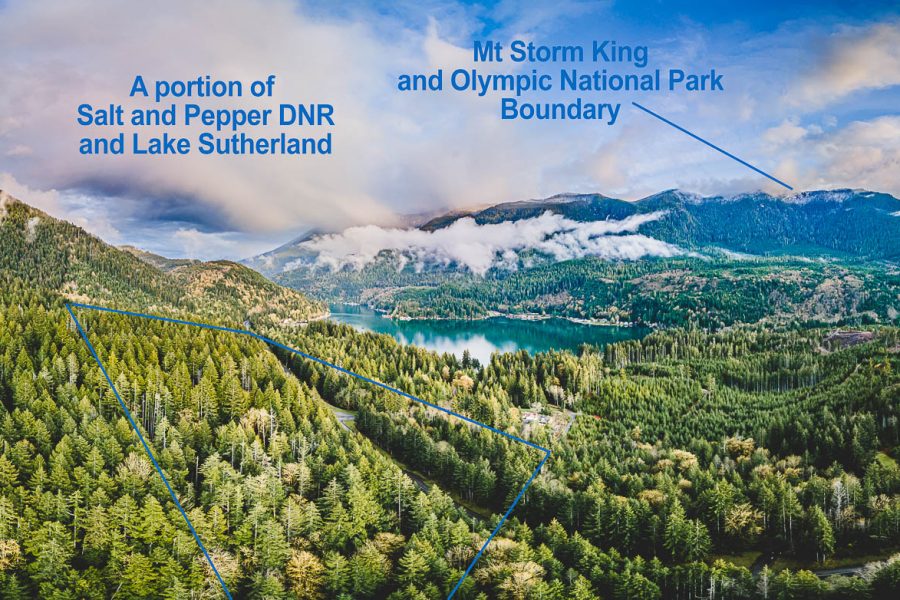 A portion of
Salt and Pepper DNR
and Lake Sutherland

Mt Storm King
and Olympic National Park
Boundary